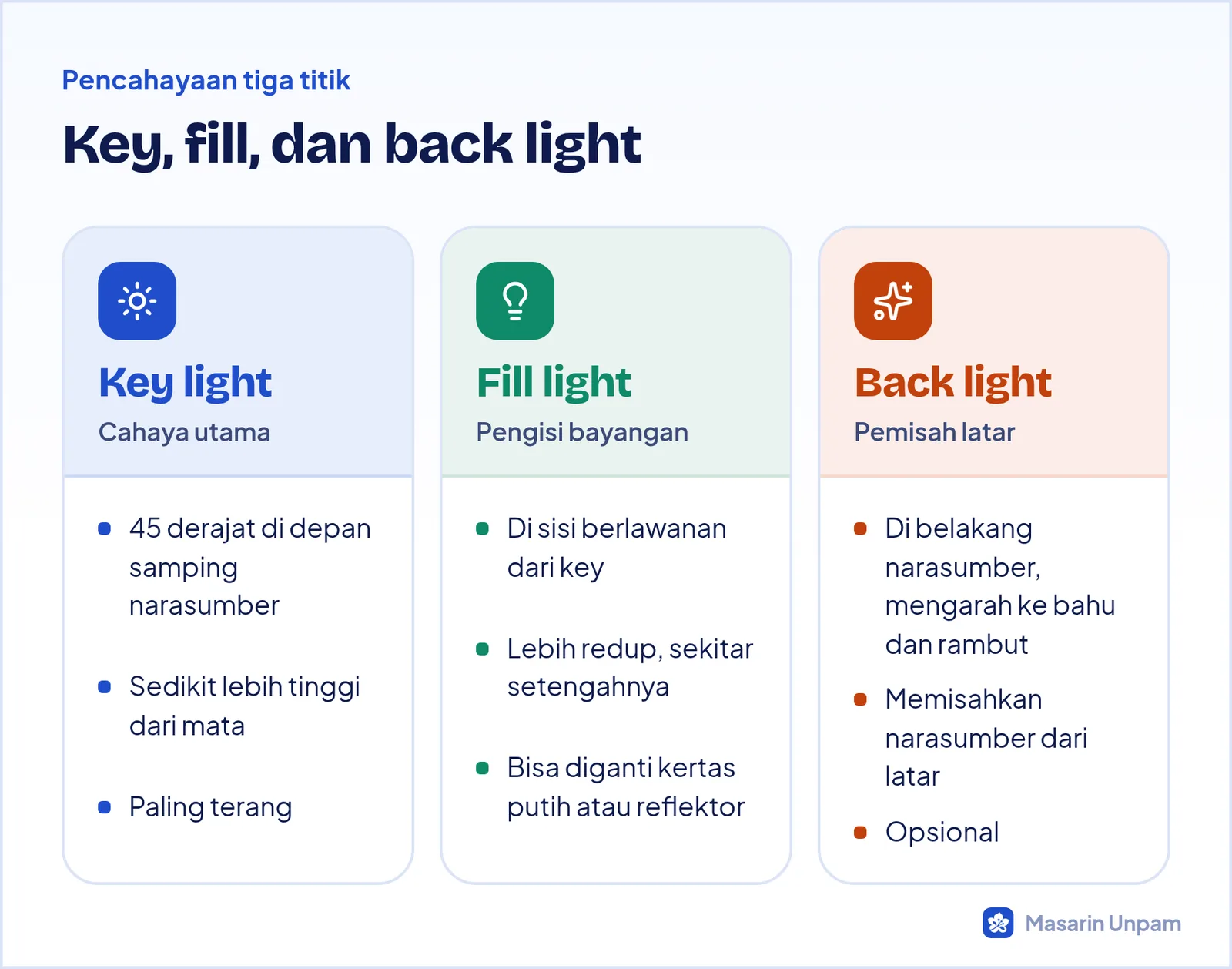 Pencahayaan tiga titik

Key, fill, dan back light

Key light

Cahaya utama

• 45 derajat di depan samping narasumber
• Sedikit lebih tinggi dari mata
• Paling terang

Fill light

Pengisi bayangan

• Di sisi berlawanan dari key
• Lebih redup, sekitar setengahnya
• Bisa diganti kertas putih atau reflektor

Back light

Pemisah latar

• Di belakang narasumber, mengarah ke bahu dan rambut
• Memisahkan narasumber dari latar
• Opsional

Masarin Unpam